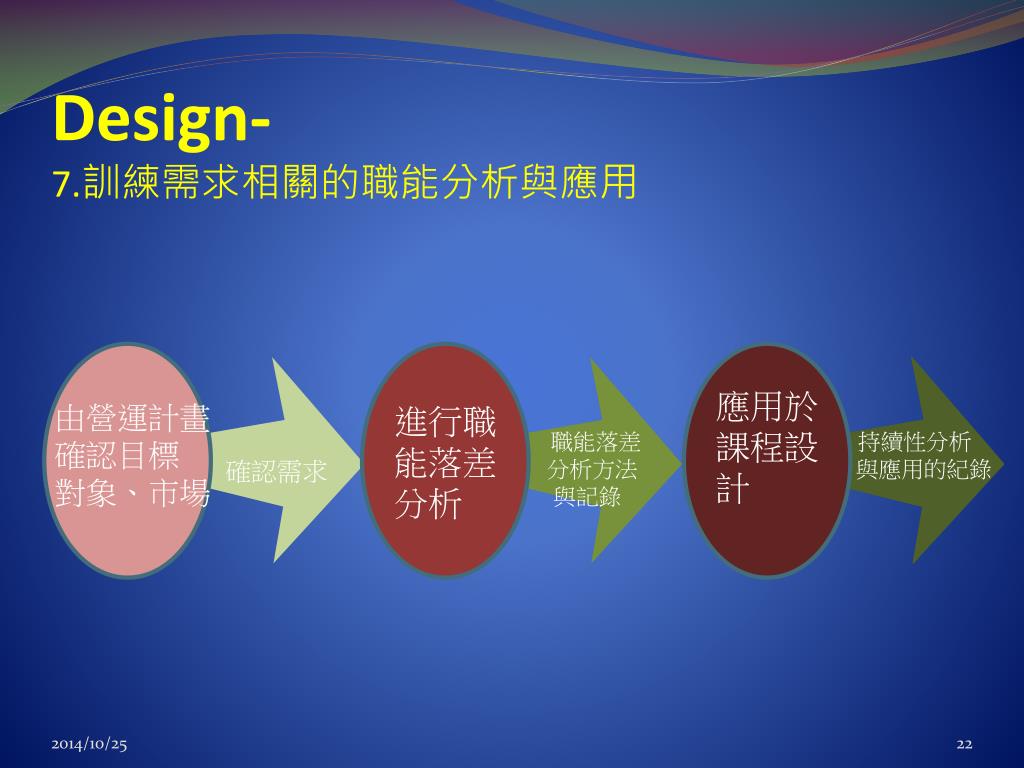 Design-
7.訓練需求相關的職能分析與應用

由營運計畫確認目標對象、市場

確認需求

進行職能落差分析

職能落差分析方法與記錄

應用於課程設計

持續性分析與應用的紀錄

2014/10/25

22